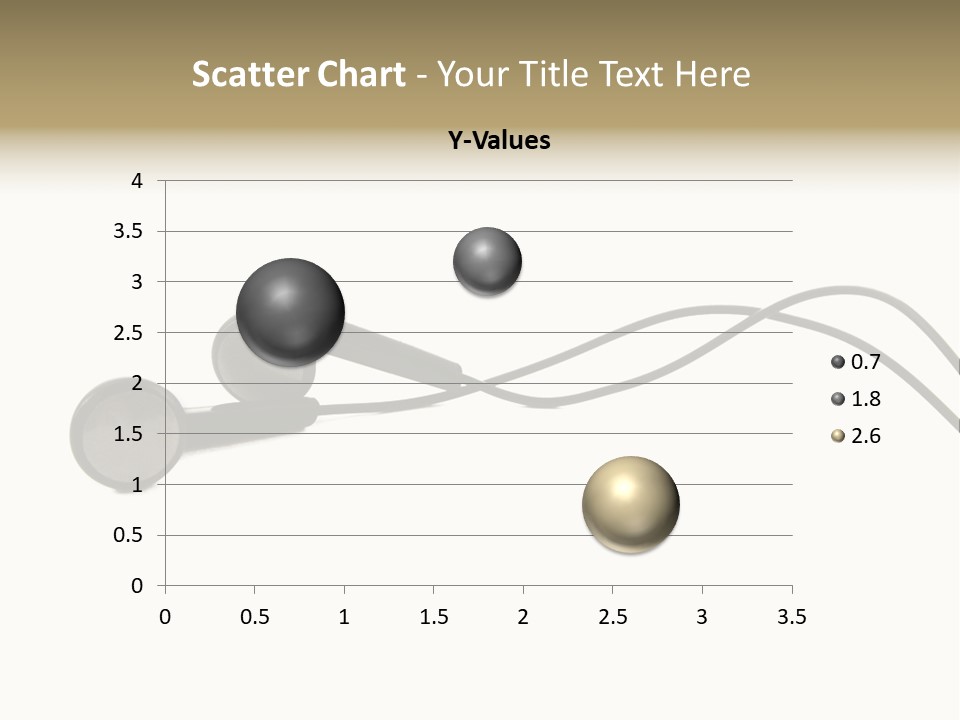 Scatter Chart - Your Title Text Here

Y-Values

4
3.5
3
2.5
2
1.5
1
0.5
0

0 0.5 1 1.5 2 2.5 3 3.5

0.7
1.8
2.6